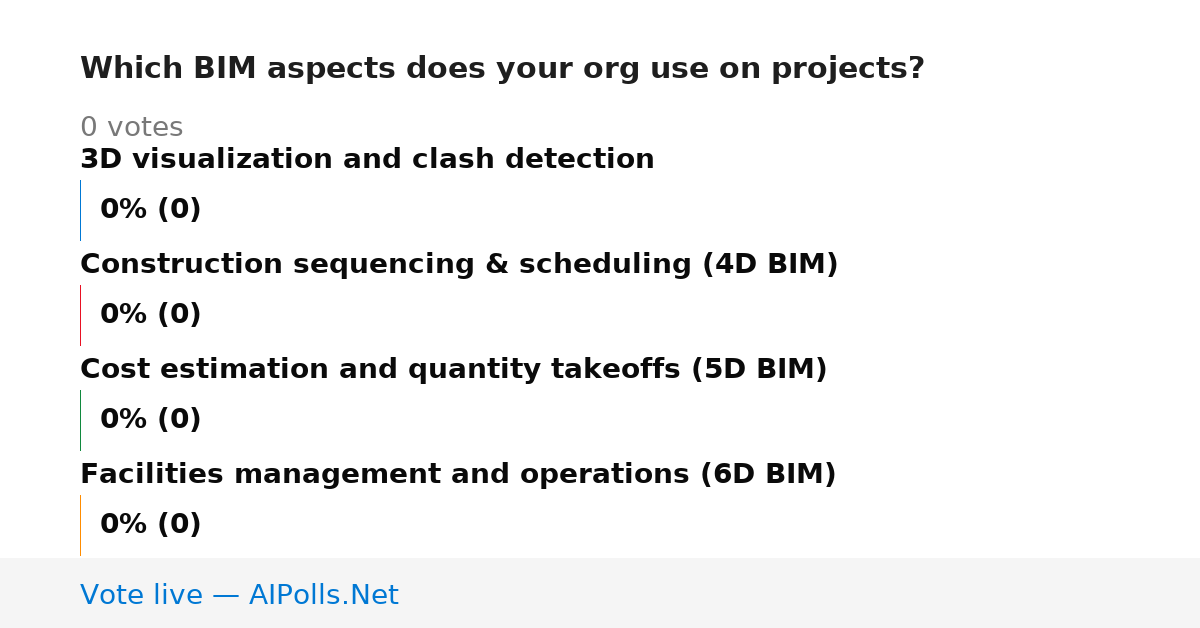 Which BIM aspects does your org use on projects?

0 votes

3D visualization and clash detection

0% (0)

Construction sequencing & scheduling (4D BIM)

0% (0)

Cost estimation and quantity takeoffs (5D BIM)

0% (0)

Facilities management and operations (6D BIM)

0% (0)

Vote live — AIPolls.Net